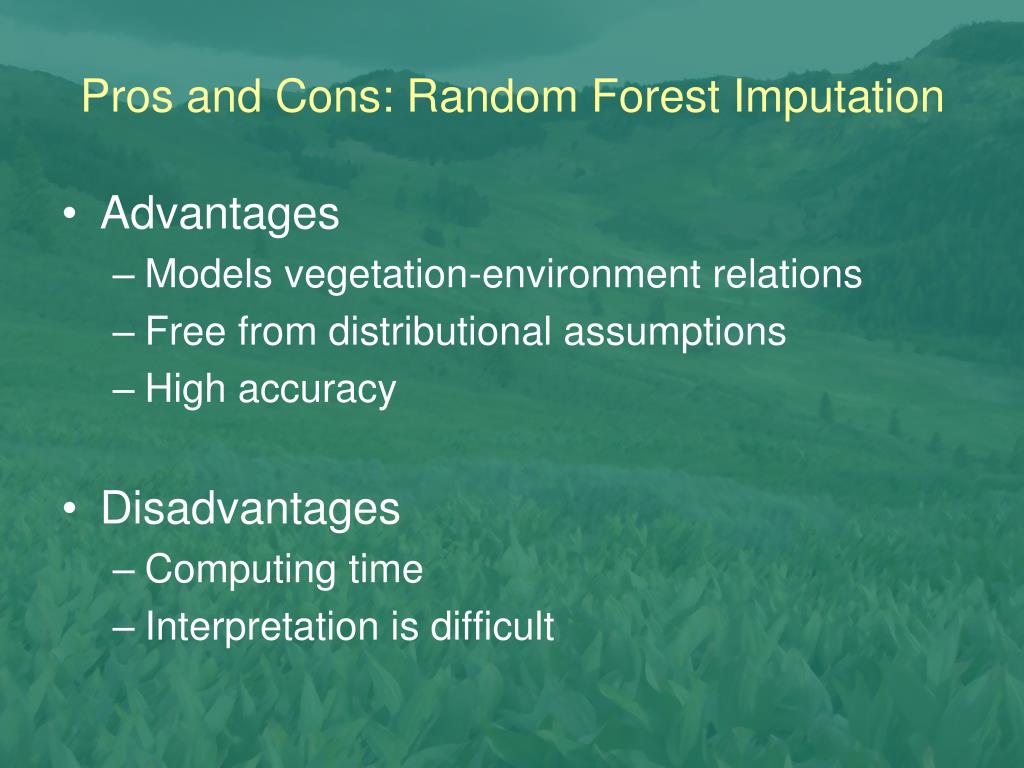 Pros and Cons: Random Forest Imputation

• Advantages
– Models vegetation-environment relations
– Free from distributional assumptions
– High accuracy

• Disadvantages
– Computing time
– Interpretation is difficult